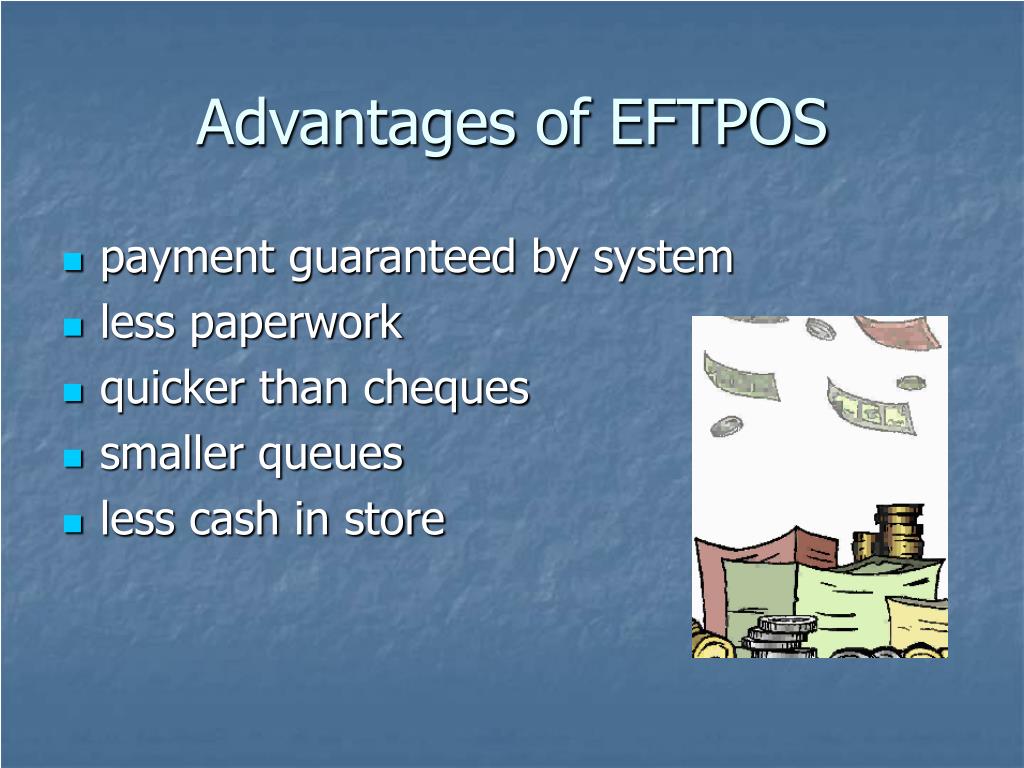 Advantages of EFTPOS

- payment guaranteed by system
- less paperwork
- quicker than cheques
- smaller queues
- less cash in store